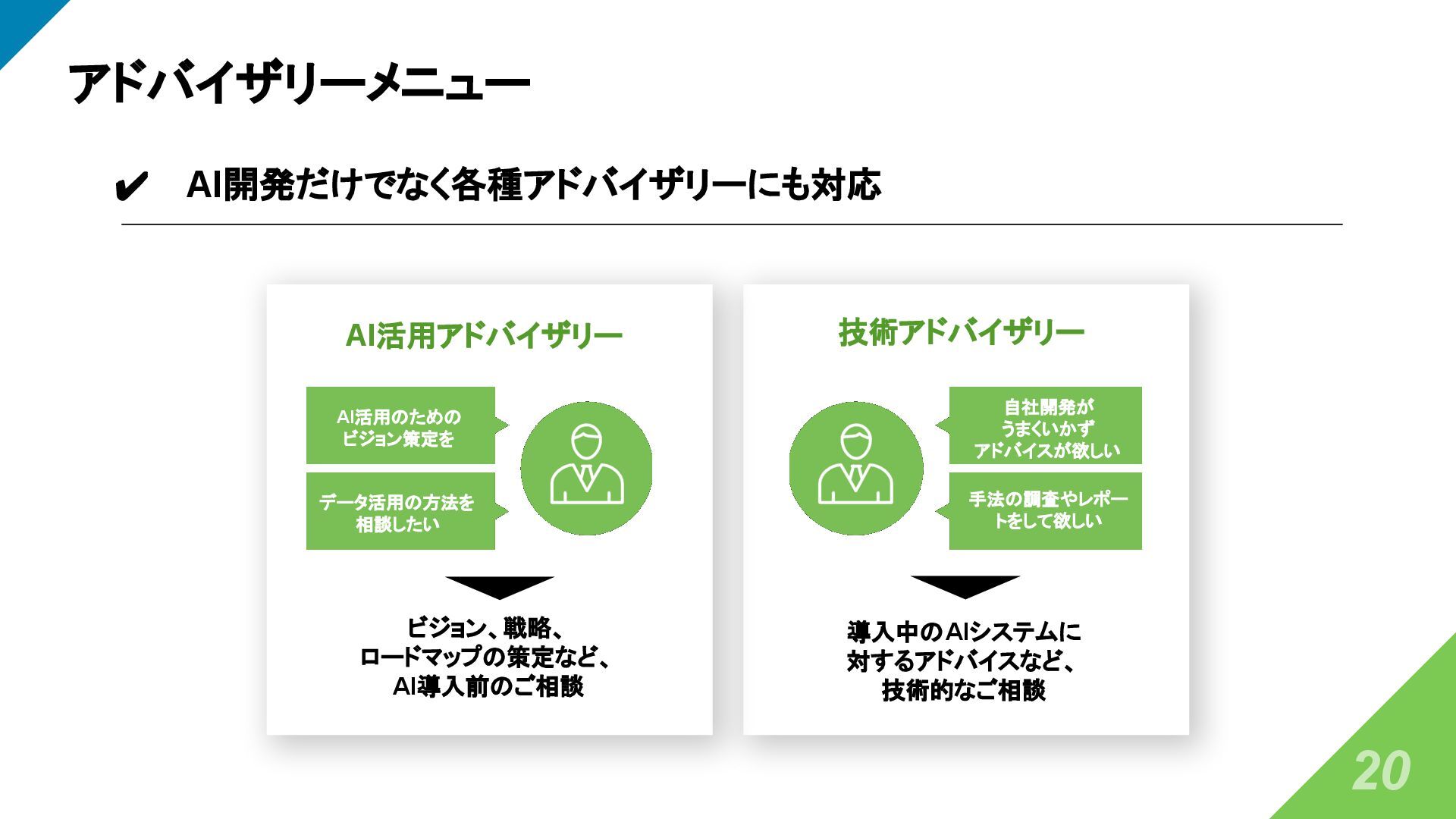 アドバイザリーメニュー

✔ AI開発だけでなく各種アドバイザリーにも対応

AI活用アドバイザリー

AI活用のためのビジョン策定を

データ活用の方法を相談したい

ビジョン、戦略、ロードマップの策定など、AI導入前のご相談

技術アドバイザリー

自社開発がうまくいかずアドバイスが欲しい

手法の調査やレポートをして欲しい

導入中のAIシステムに対するアドバイスなど、技術的なご相談

20